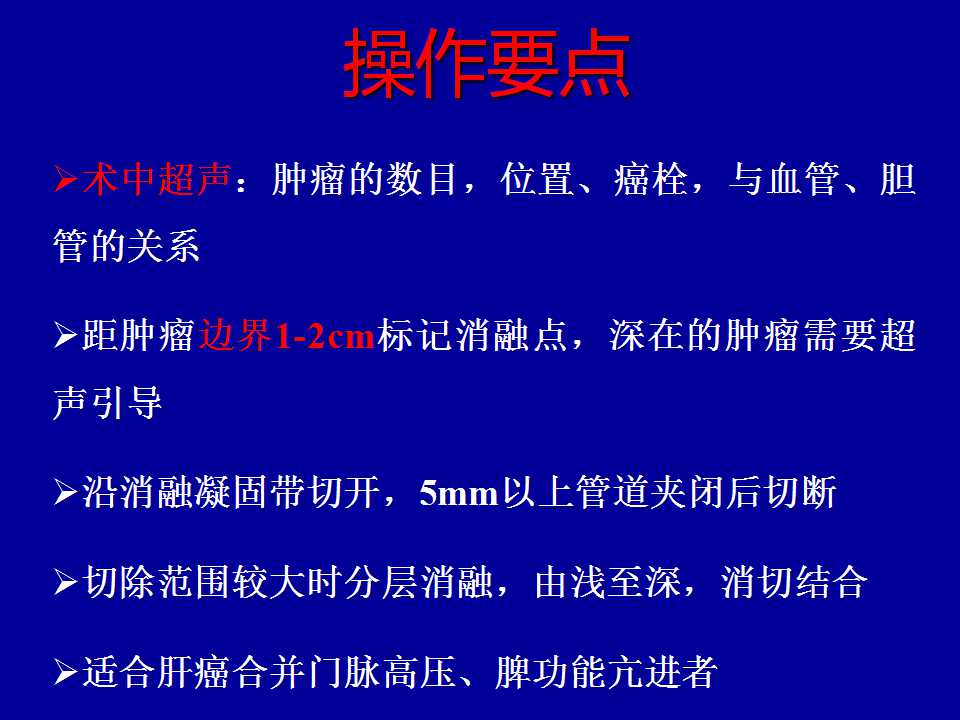 操作要点

➢术中超声：肿瘤的数目，位置、癌栓，与血管、胆管的关系

➢距肿瘤边界1-2cm标记消融点，深在的肿瘤需要超声引导

➢沿消融凝固带切开，5mm以上管道夹闭后切断

➢切除范围较大时分层消融，由浅至深，消切结合

➢适合肝癌合并门脉高压、脾功能亢进者